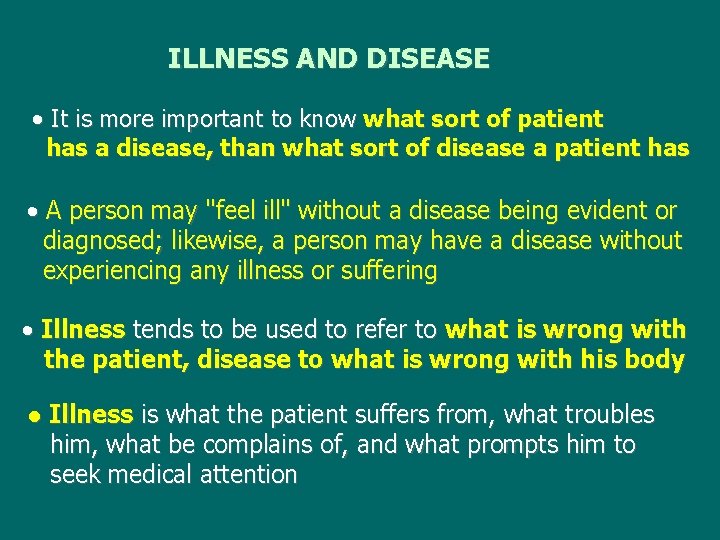 ILLNESS AND DISEASE

• It is more important to know what sort of patient has a disease, than what sort of disease a patient has

• A person may "feel ill" without a disease being evident or diagnosed; likewise, a person may have a disease without experiencing any illness or suffering

• Illness tends to be used to refer to what is wrong with the patient, disease to what is wrong with his body

• Illness is what the patient suffers from, what troubles him, what be complains of, and what prompts him to seek medical attention